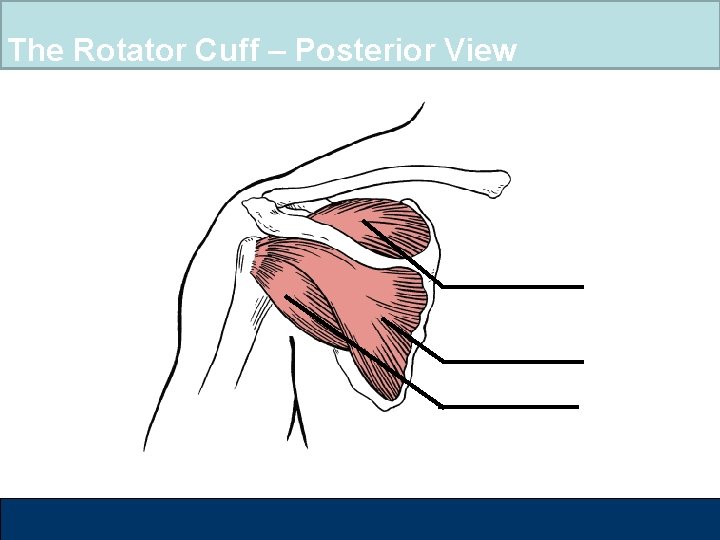 The Rotator Cuff – Posterior View